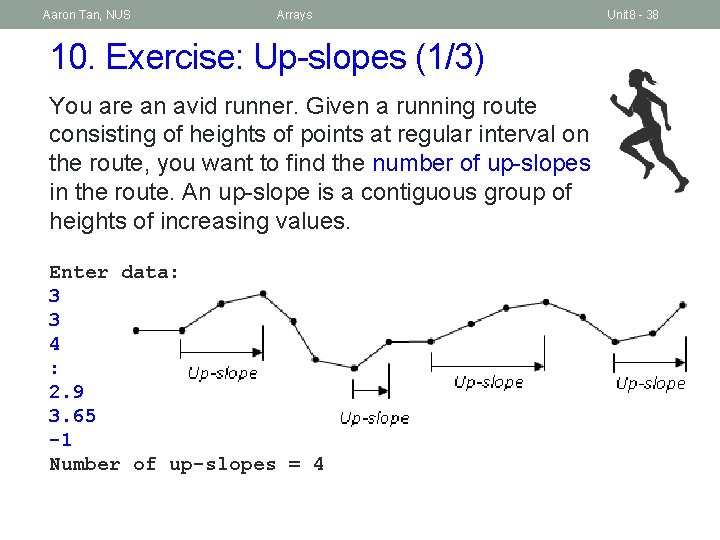 Aaron Tan, NUS Arrays Unit8 - 38

10. Exercise: Up-slopes (1/3)

You are an avid runner. Given a running route consisting of heights of points at regular interval on the route, you want to find the number of up-slopes in the route. An up-slope is a contiguous group of heights of increasing values.

Enter data:
3
3
4
:
2.9
3.65
-1
Number of up-slopes = 4

Up-slope
Up-slope
Up-slope
Up-slope